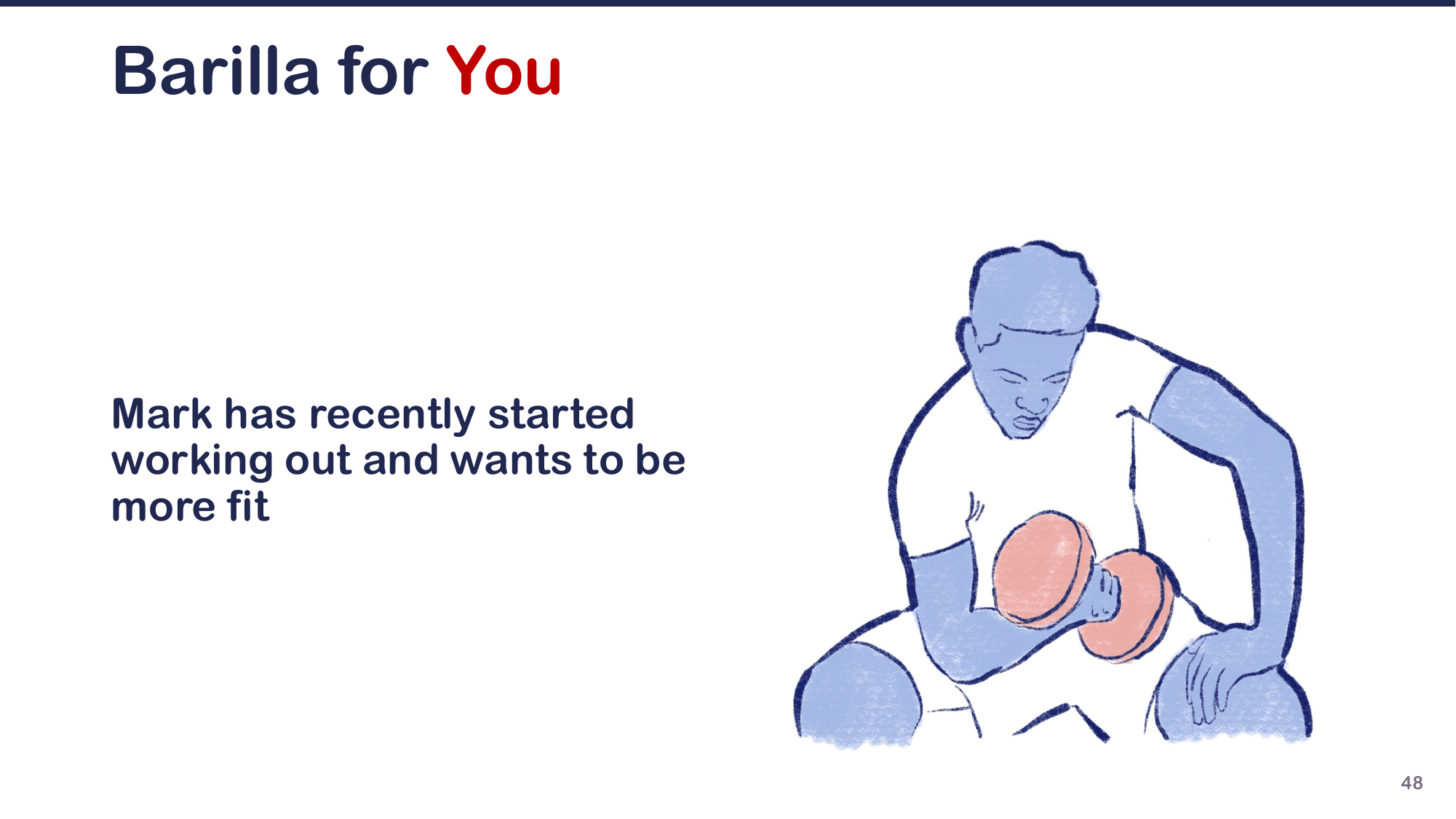 Barilla for You

Mark has recently started working out and wants to be more fit

48